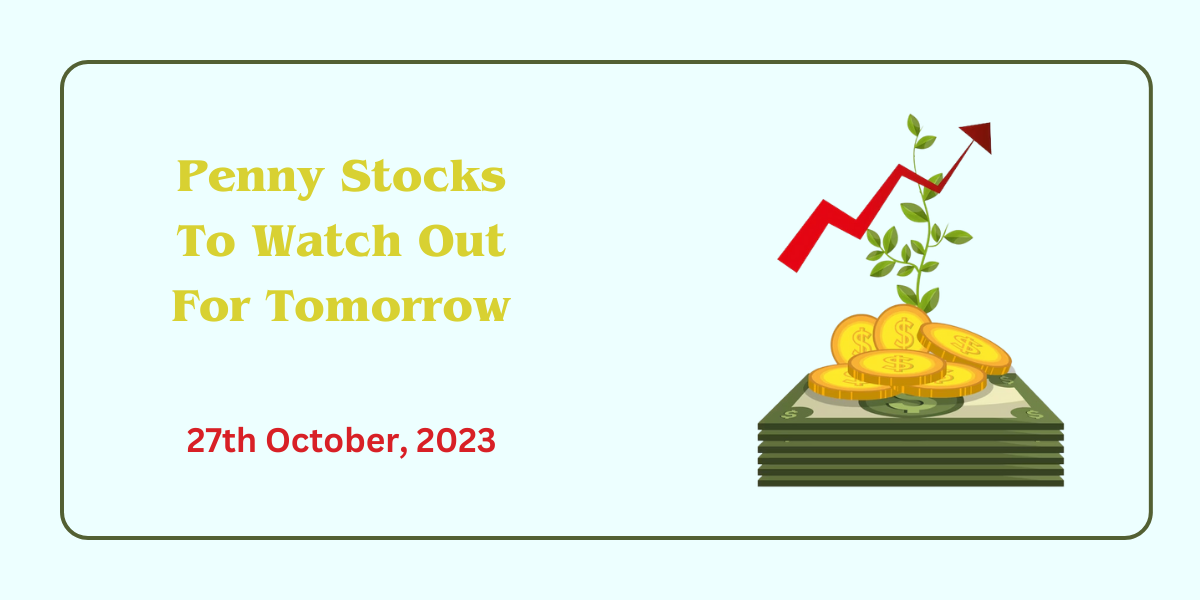 Penny Stocks To Watch Out For Tomorrow

27th October, 2023